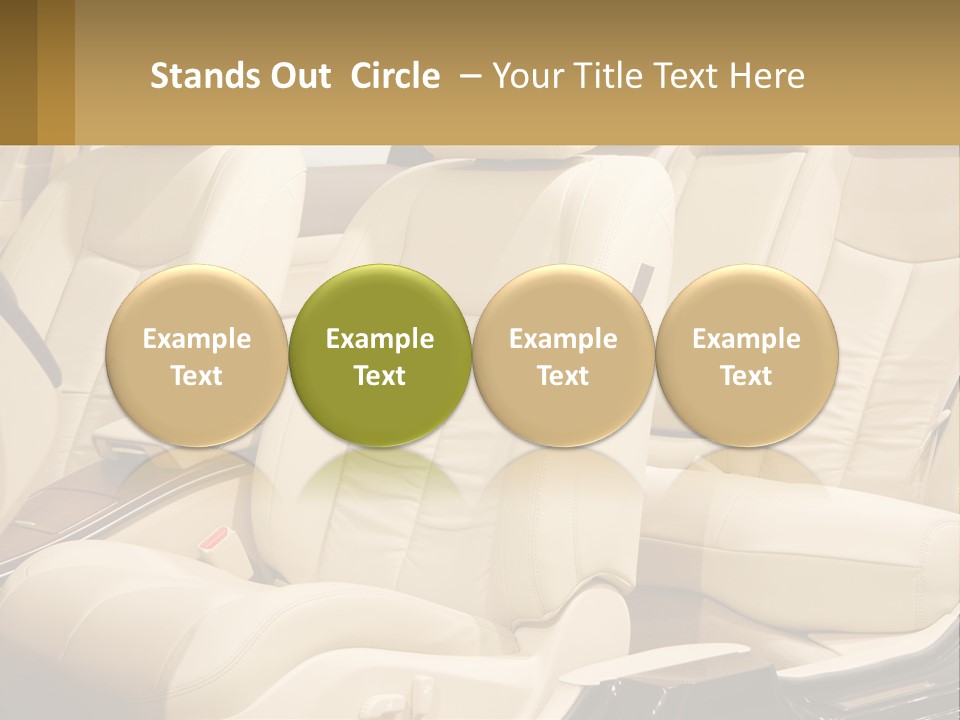 Stands Out Circle – Your Title Text Here

Example Text

Example Text

Example Text

Example Text